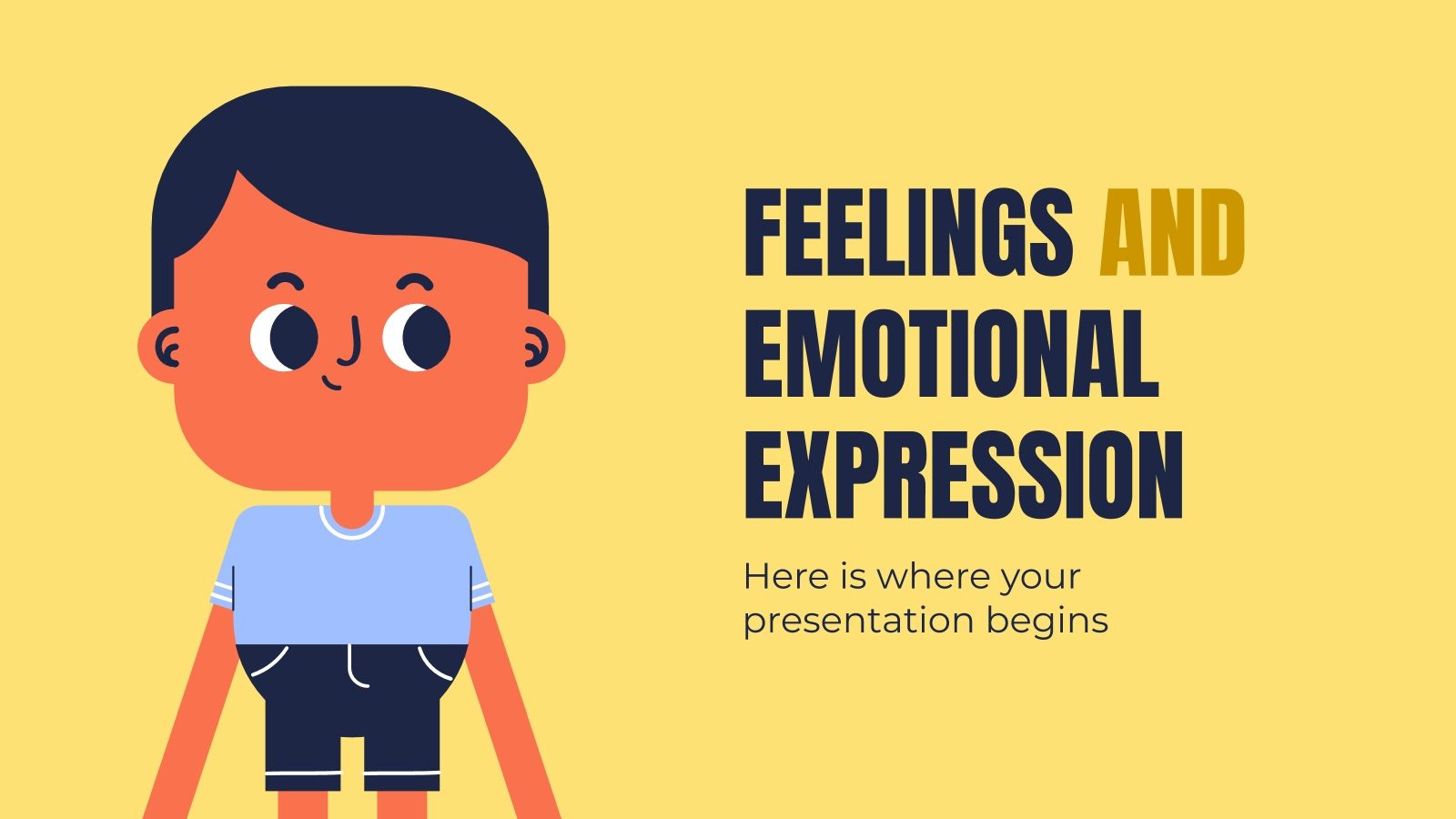 FEELINGS AND EMOTIONAL EXPRESSION

Here is where your presentation begins